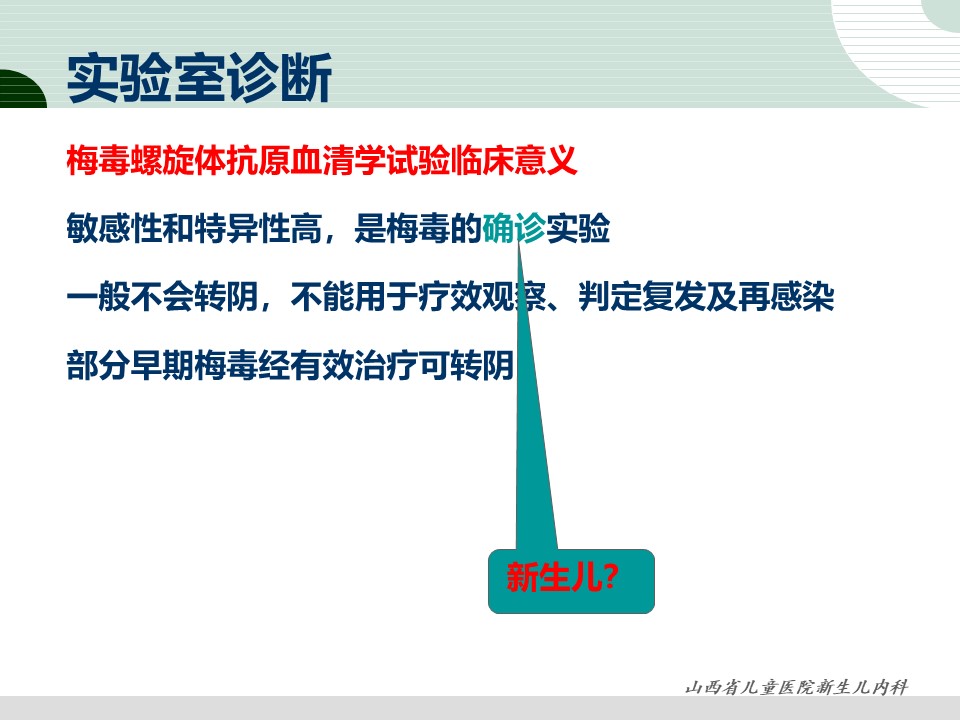 实验室诊断

梅毒螺旋体抗原血清学试验临床意义

敏感性和特异性高，是梅毒的确诊实验

一般不会转阴，不能用于疗效观察、判定复发及再感染

部分早期梅毒经有效治疗可转阴

新生儿?

山西省儿童医院新生儿内科